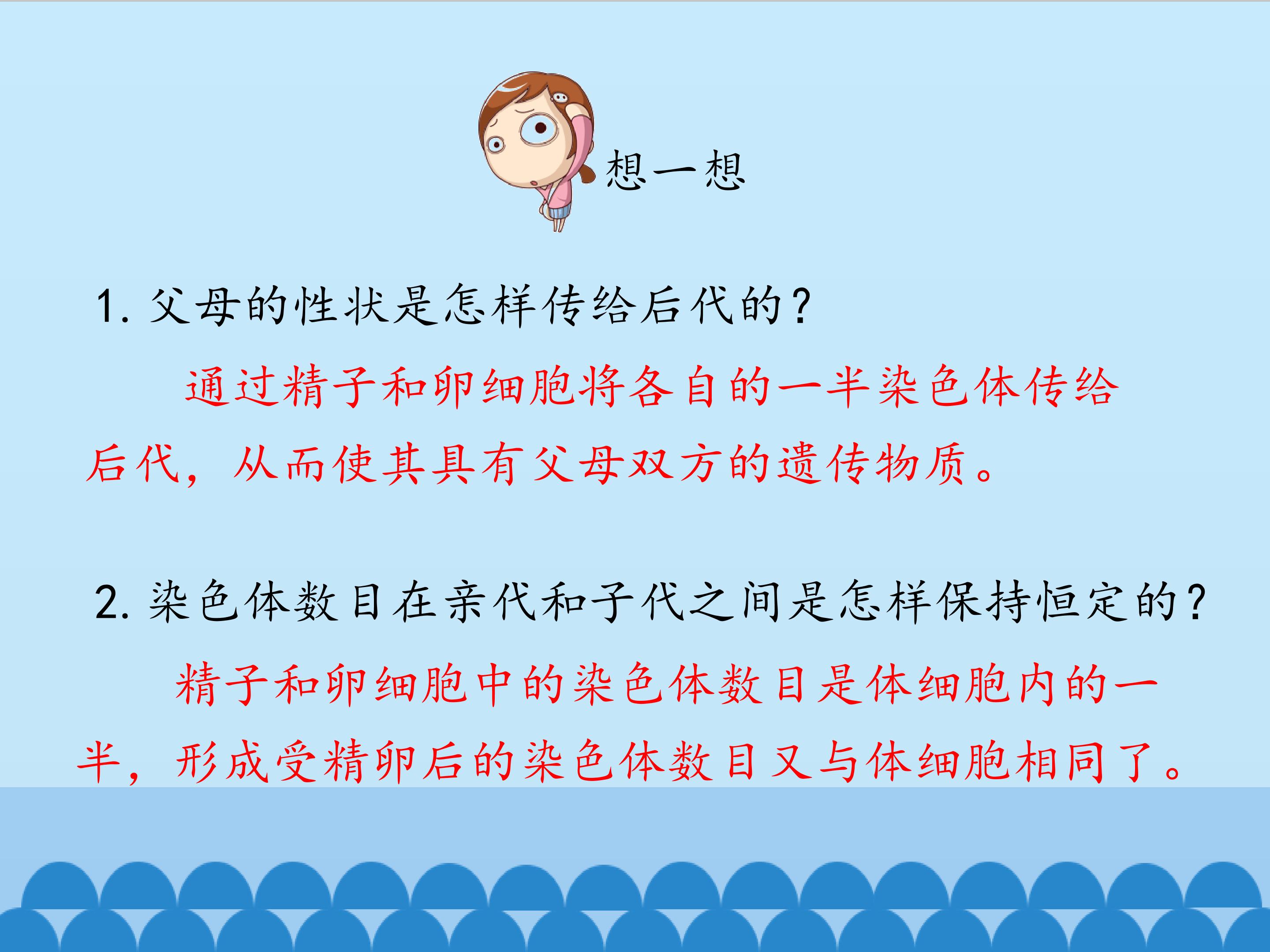 想一想

1. 父母的性状是怎样传给后代的？

通过精子和卵细胞将各自的一半染色体传给后代，从而使其具有父母双方的遗传物质。

2. 染色体数目在亲代和子代之间是怎样保持恒定的？

精子和卵细胞中的染色体数目是体细胞内的一半，形成受精卵后的染色体数目又与体细胞相同了。